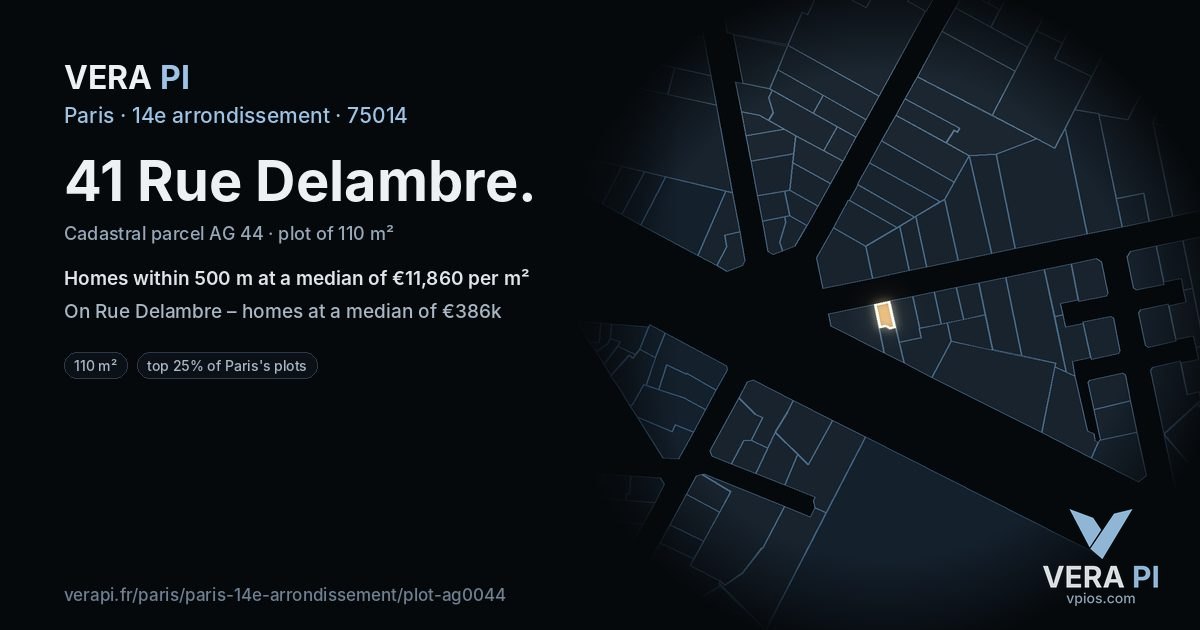 VERA PI

Paris · 14e arrondissement · 75014

41 Rue Delambre.

Cadastral parcel AG 44 · plot of 110 m²

Homes within 500 m at a median of €11,860 per m²

On Rue Delambre – homes at a median of €386k

110 m²

top 25% of Paris's plots

verapi.fr/paris/paris-14e-arrondissement/plot-ag0044

VERA PI
vpios.com